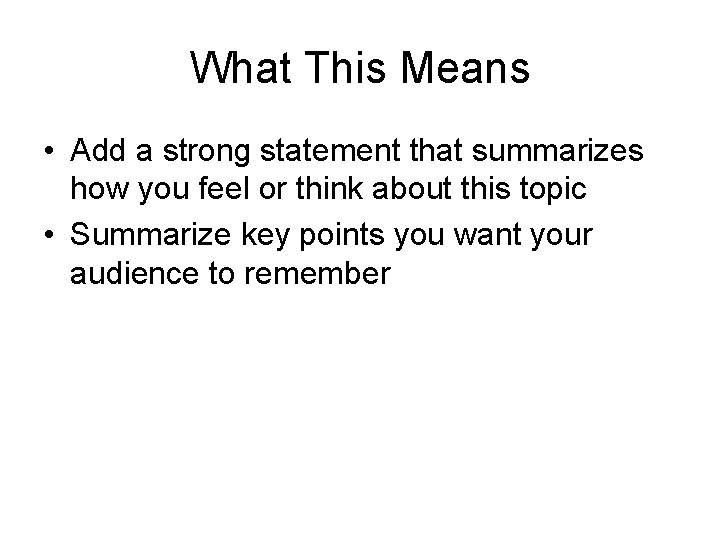 What This Means

• Add a strong statement that summarizes how you feel or think about this topic
• Summarize key points you want your audience to remember